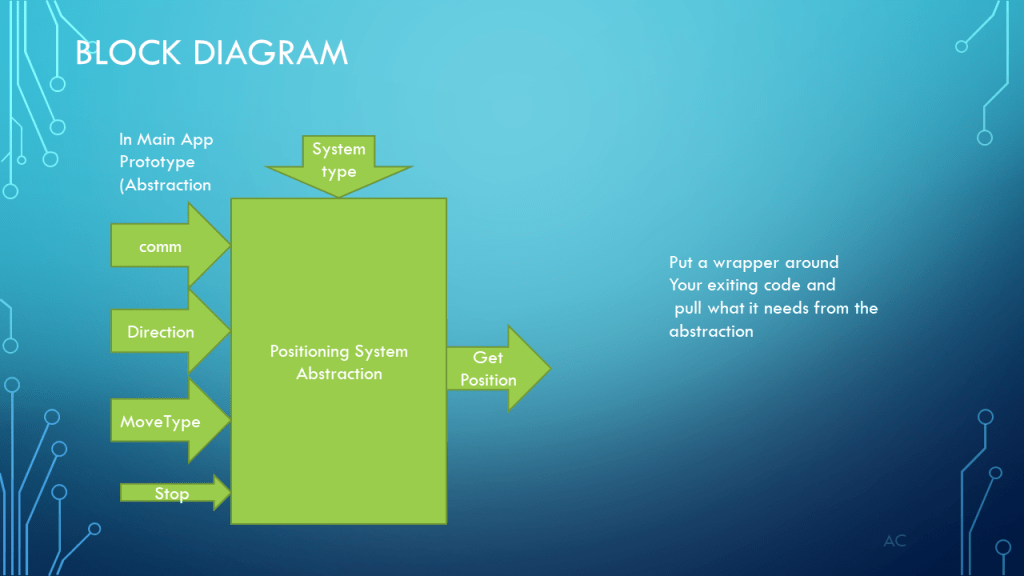 BLOCK DIAGRAM

In Main App Prototype (Abstraction

System type

comm

Direction

MoveType

Stop

Positioning System Abstraction

Get Position

Put a wrapper around
Your exiting code and
pull what it needs from the abstraction

AC